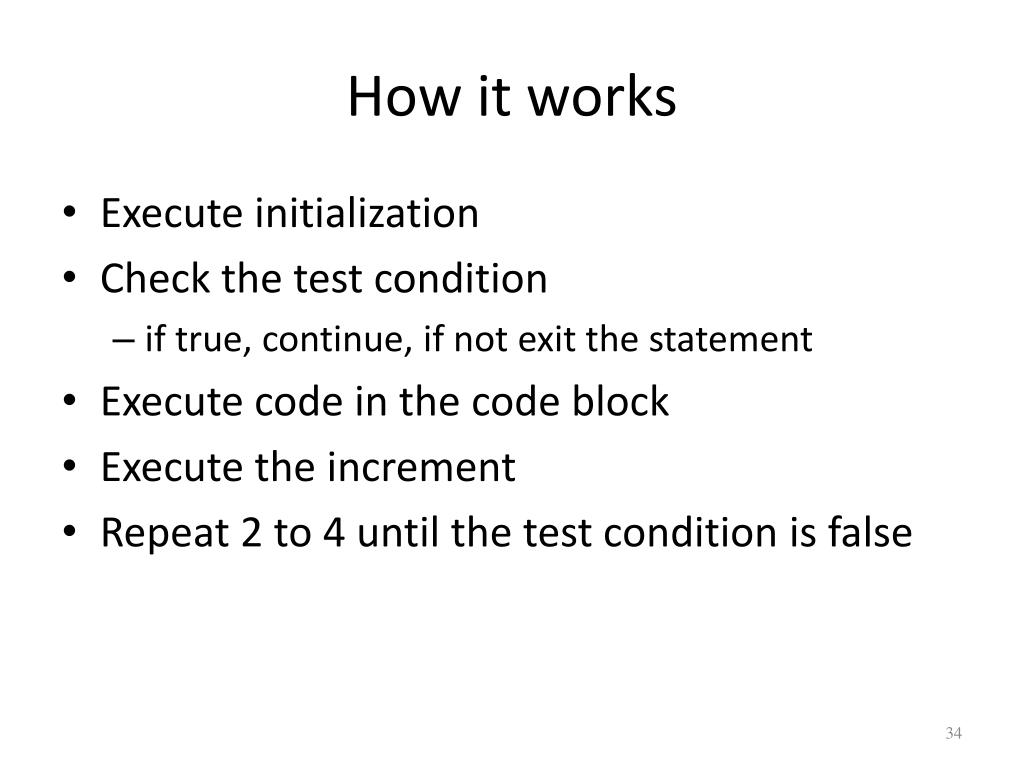 How it works

• Execute initialization
• Check the test condition
  – if true, continue, if not exit the statement
• Execute code in the code block
• Execute the increment
• Repeat 2 to 4 until the test condition is false

34